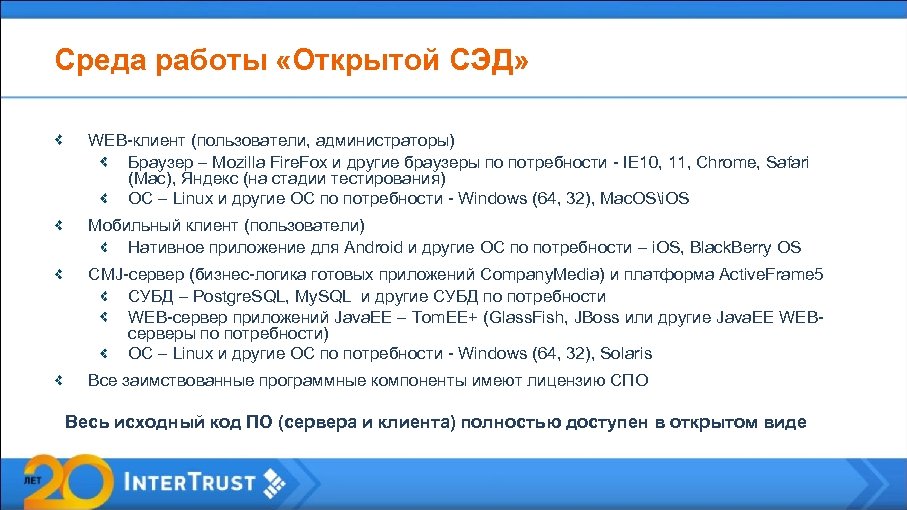 Среда работы «Открытой СЭД»

WEB-клиент (пользователи, администраторы)

Браузер – Mozilla FireFox и другие браузеры по потребности - IE10, 11, Chrome, Safari (Mac), Яндекс (на стадии тестирования)

ОС – Linux и другие ОС по потребности - Windows (64, 32), MacOS\iOS

Мобильный клиент (пользователи)

Нативное приложение для Android и другие ОС по потребности – iOS, BlackBerry OS

CMJ-сервер (бизнес-логика готовых приложений CompanyMedia) и платформа ActiveFrame5

СУБД – PostgreSQL, MySQL и другие СУБД по потребности

WEB-сервер приложений JavaEE – TomEE+ (GlassFish, JBoss или другие JavaEE WEB-серверы по потребности)

ОС – Linux и другие ОС по потребности - Windows (64, 32), Solaris

Все заимствованные программные компоненты имеют лицензию СПО

Весь исходный код ПО (сервера и клиента) полностью доступен в открытом виде

ЛЕТ 20 INTERTRUST